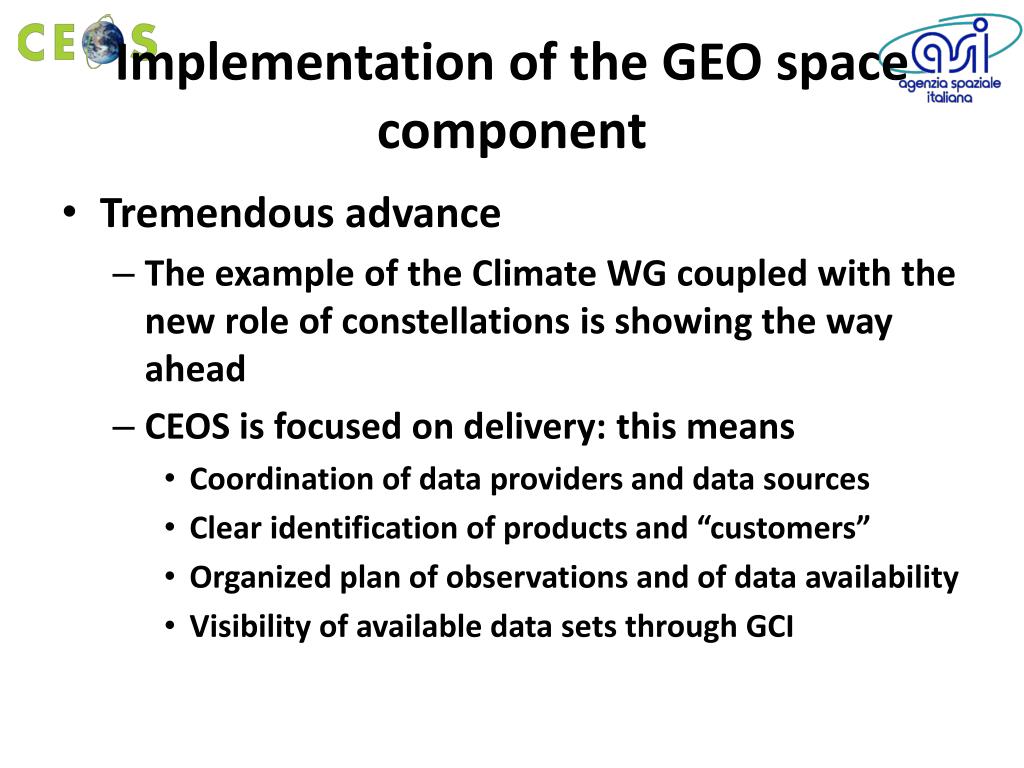 CEOS

asi agenzia spaziale italiana

Implementation of the GEO space component

• Tremendous advance
– The example of the Climate WG coupled with the new role of constellations is showing the way ahead
– CEOS is focused on delivery: this means
• Coordination of data providers and data sources
• Clear identification of products and “customers”
• Organized plan of observations and of data availability
• Visibility of available data sets through GCI